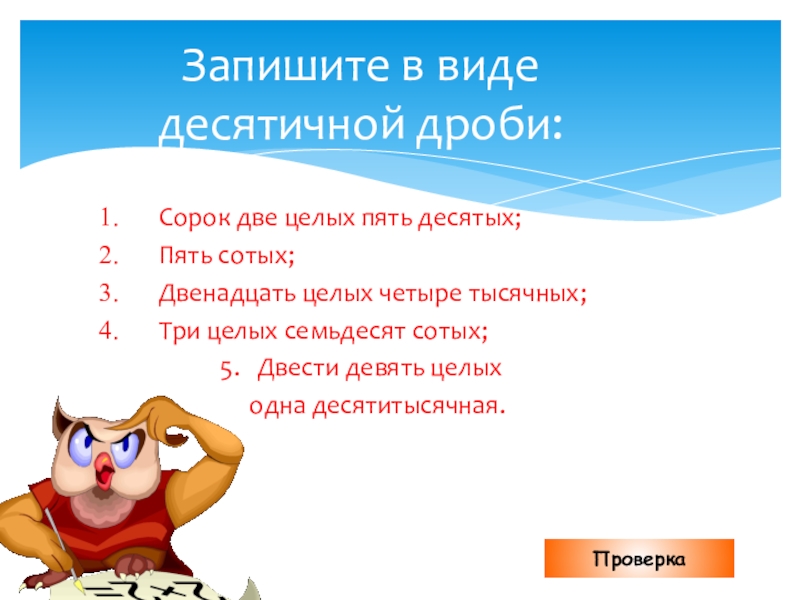 Запишите в виде десятичной дроби:

1. Сорок две целых пять десятых;
2. Пять сотых;
3. Двенадцать целых четыре тысячных;
4. Три целых семьдесят сотых;
5. Двести девять целых одна десятитысячная.

Проверка